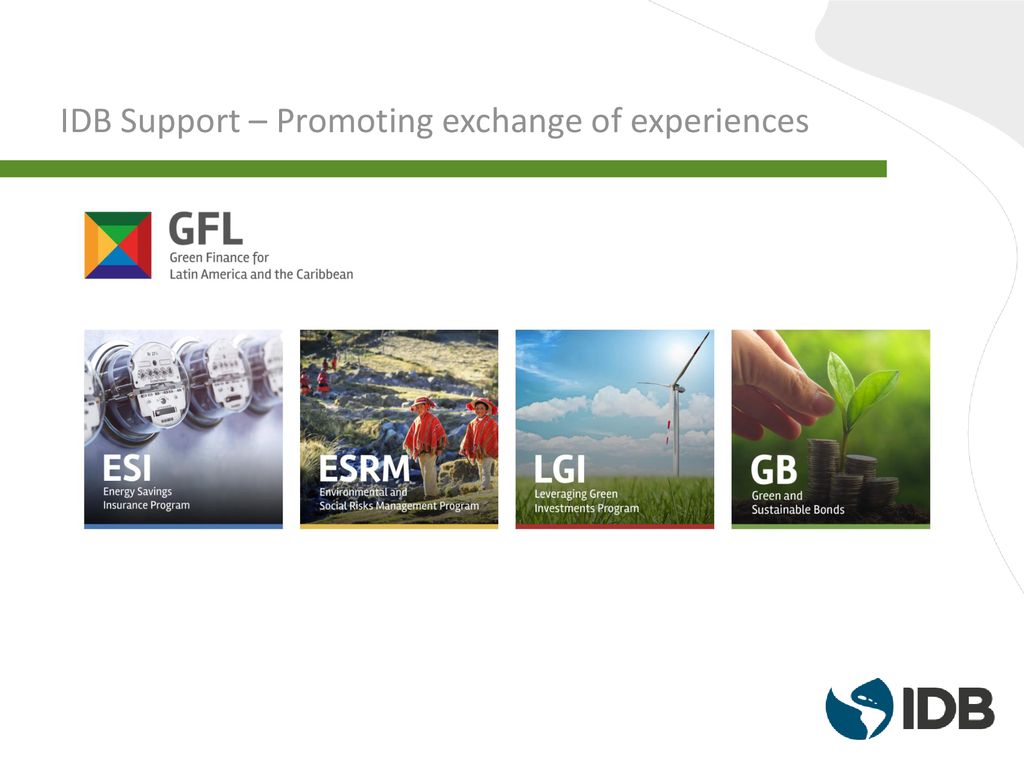 IDB Support – Promoting exchange of experiences

GFL
Green Finance for
Latin America and the Caribbean

ESI
Energy Savings
Insurance Program

ESRM
Environmental and
Social Risks Management Program

LGI
Leveraging Green
Investments Program

GB
Green and
Sustainable Bonds

IDB